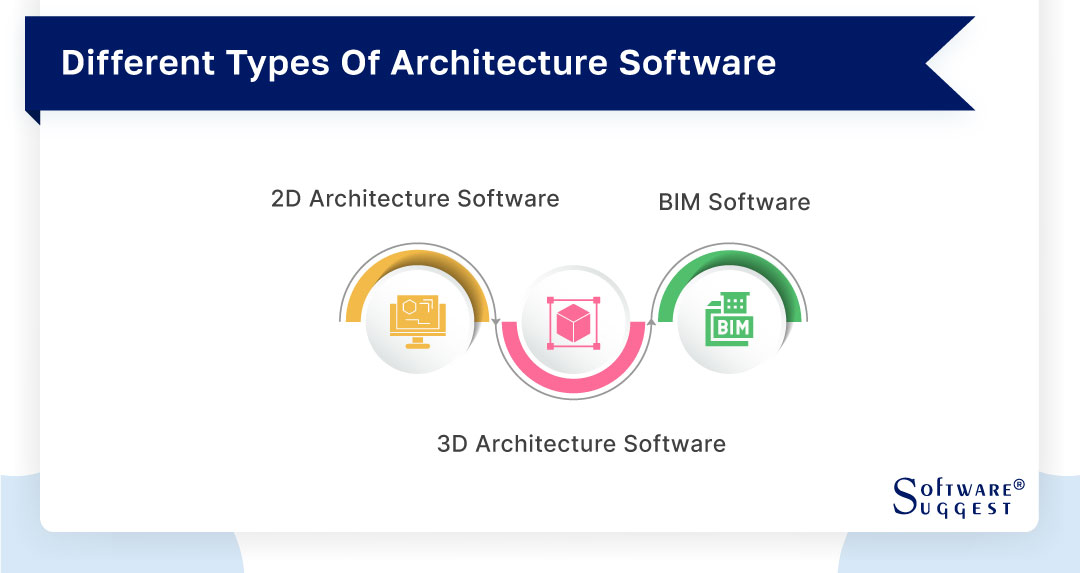 Different Types Of Architecture Software

2D Architecture Software

BIM Software

BIM

3D Architecture Software

SOFTWARE®
SUGGEST